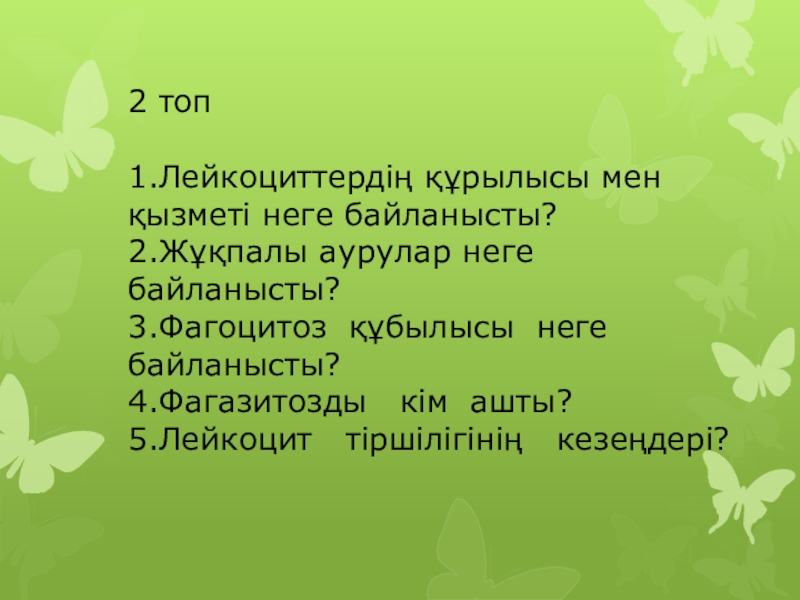 2 топ

1.Лейкоциттердің құрылысы мен қызметі неге байланысты?
2.Жұқпалы аурулар неге байланысты?
3.Фагоцитоз құбылысы неге байланысты?
4.Фагазитозды кім ашты?
5.Лейкоцит тіршілігінің кезеңдері?